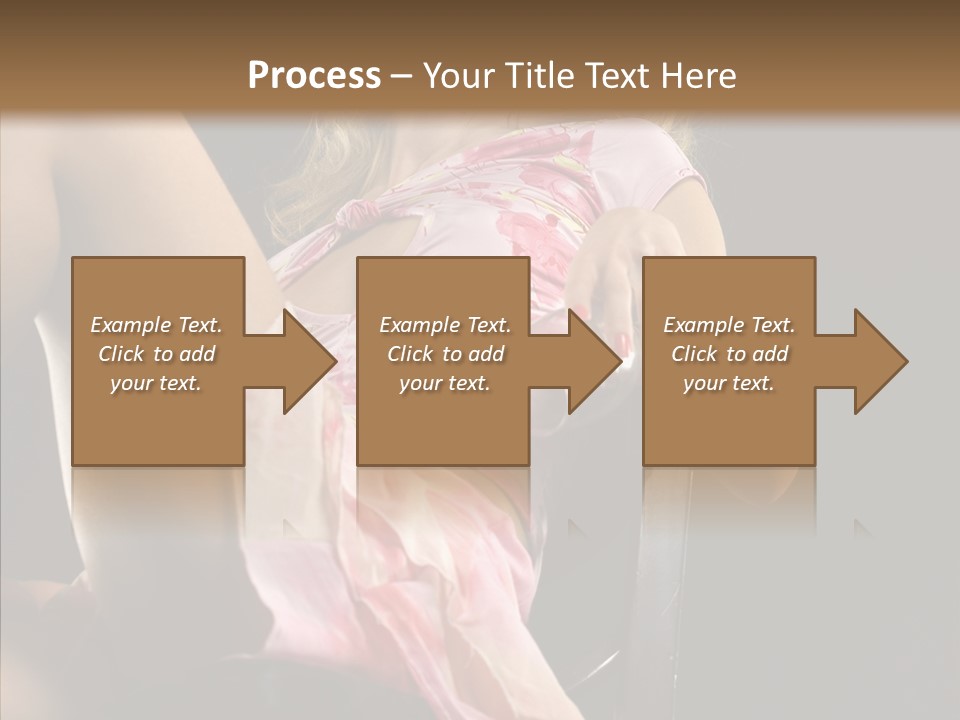 Process – Your Title Text Here

Example Text. Click to add your text.

Example Text. Click to add your text.

Example Text. Click to add your text.